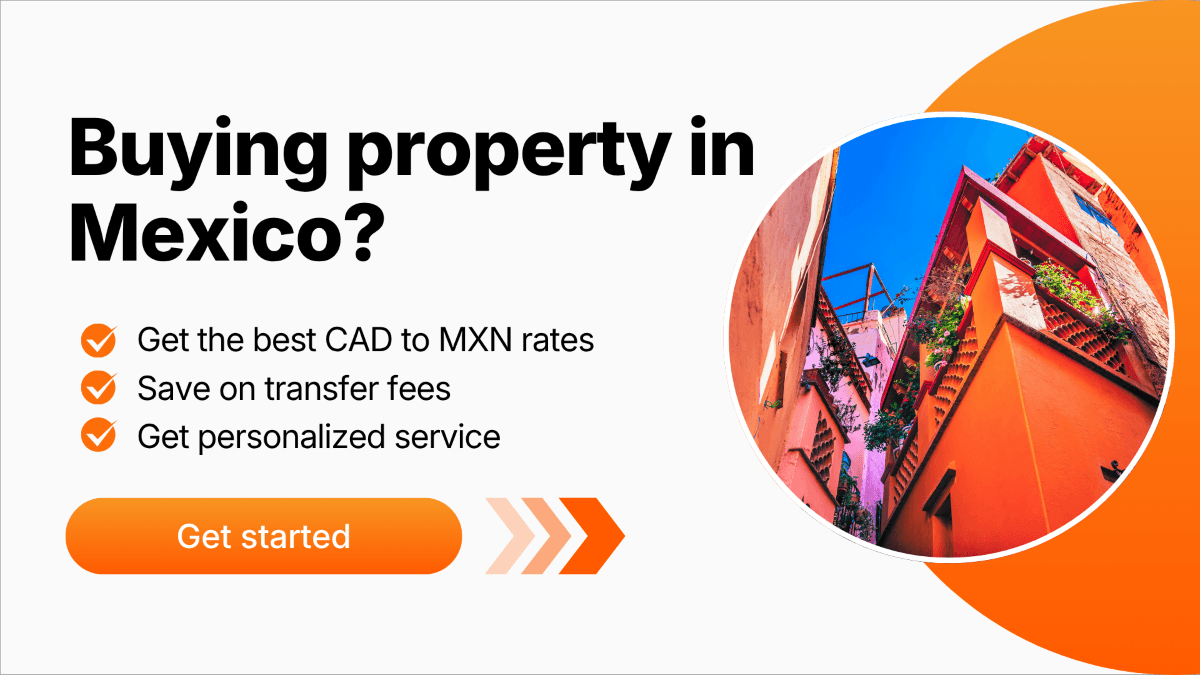 Buying property in Mexico?

Get the best CAD to MXN rates
Save on transfer fees
Get personalized service

Get started